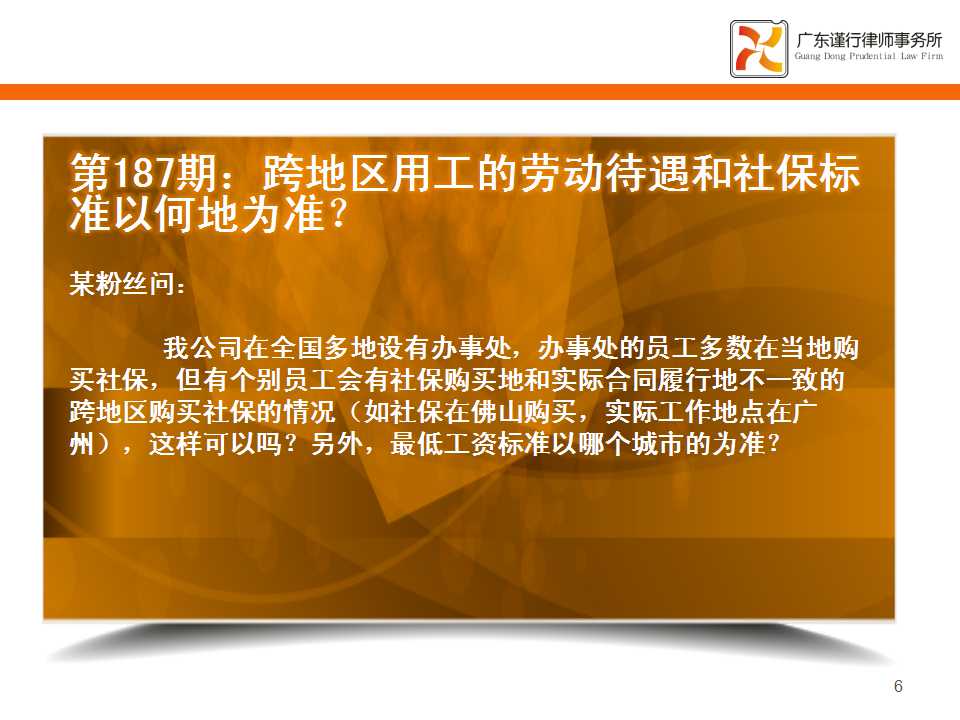 广东谨行律师事务所
Guang Dong Prudential Law Firm

第187期：跨地区用工的劳动待遇和社保标准以何地为准？

某粉丝问：

我公司在全国多地设有办事处，办事处的员工多数在当地购买社保，但有个别员工会有社保购买地和实际合同履行地不一致的跨地区购买社保的情况（如社保在佛山购买，实际工作地点在广州），这样可以吗？另外，最低工资标准以哪个城市的为准？

6